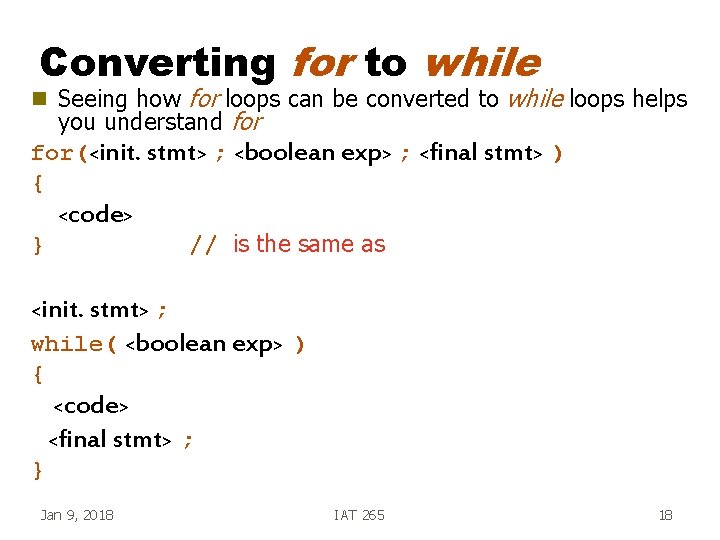 Converting for to while

Seeing how for loops can be converted to while loops helps you understand for

for(<init. stmt> ; <boolean exp> ; <final stmt> )
{
<code>
} // is the same as

<init. stmt> ;
while( <boolean exp> )
{
<code>
<final stmt> ;
}

Jan 9, 2018 IAT 265 18